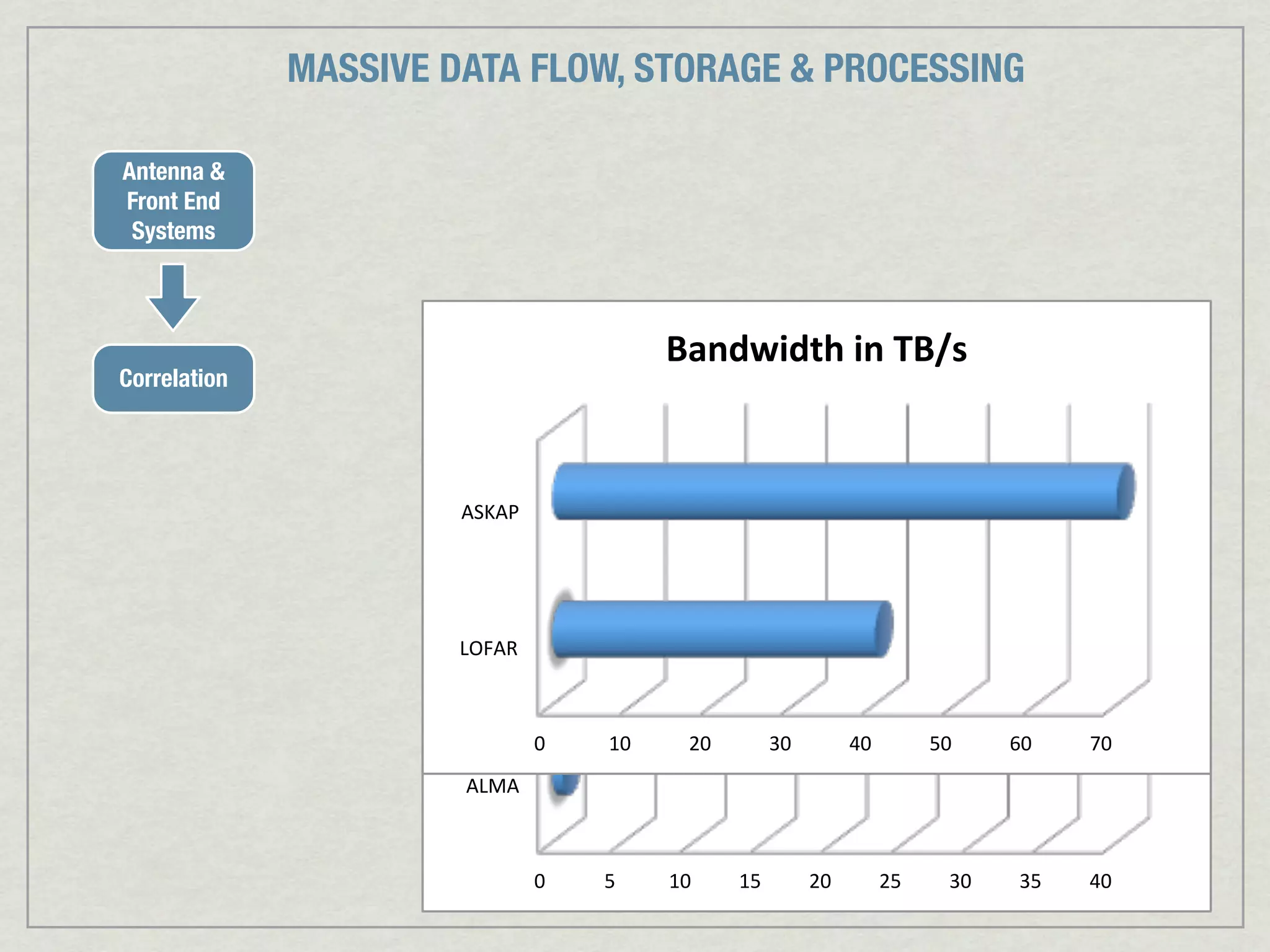 MASSIVE DATA FLOW, STORAGE & PROCESSING

Antenna & Front End Systems

Correlation

Bandwidth in TB/s

ASKAP

LOFAR

0 10 20 30 40 50 60 70

ALMA

0 5 10 15 20 25 30 35 40